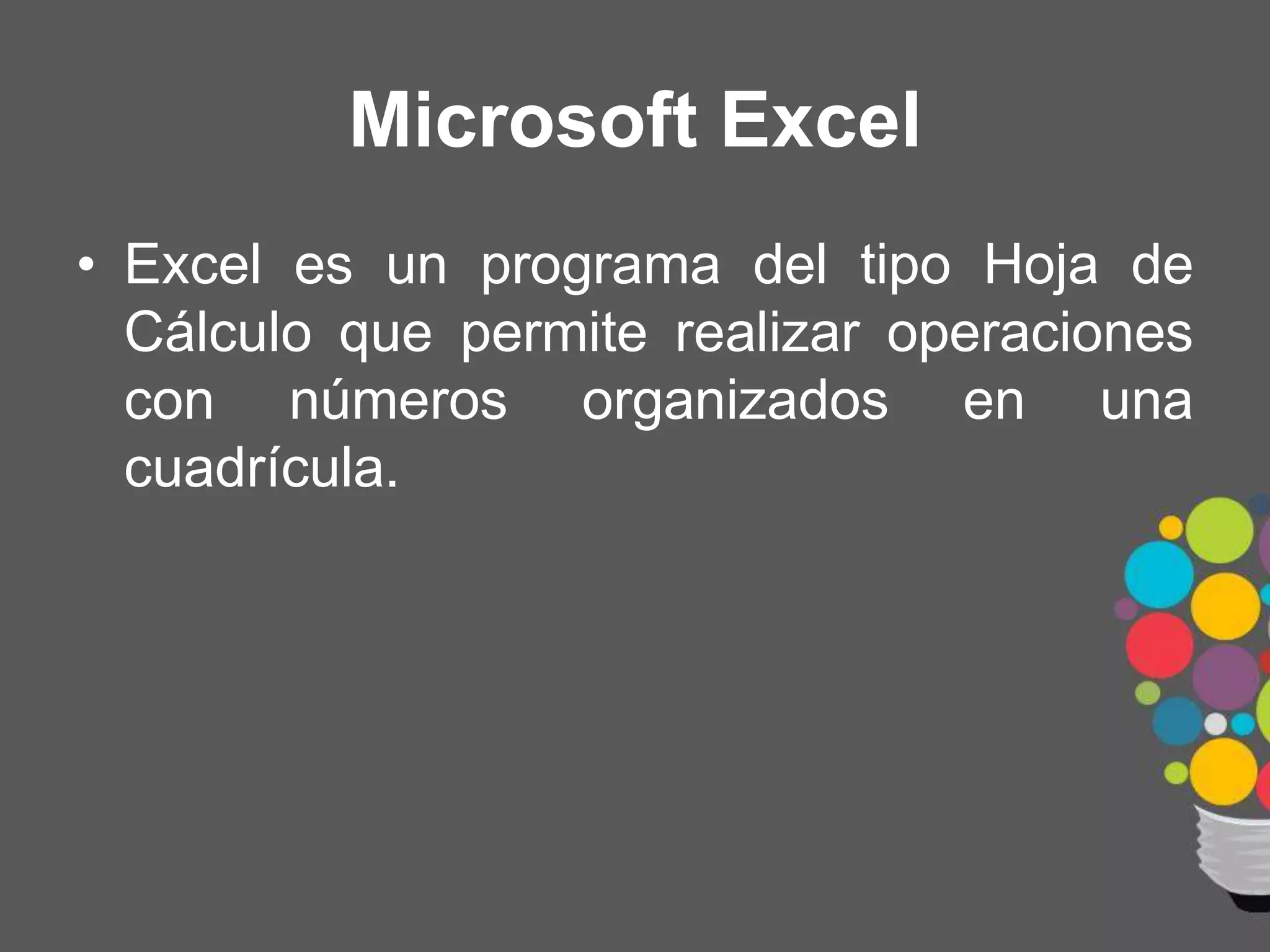 Microsoft Excel

• Excel es un programa del tipo Hoja de Cálculo que permite realizar operaciones con números organizados en una cuadrícula.